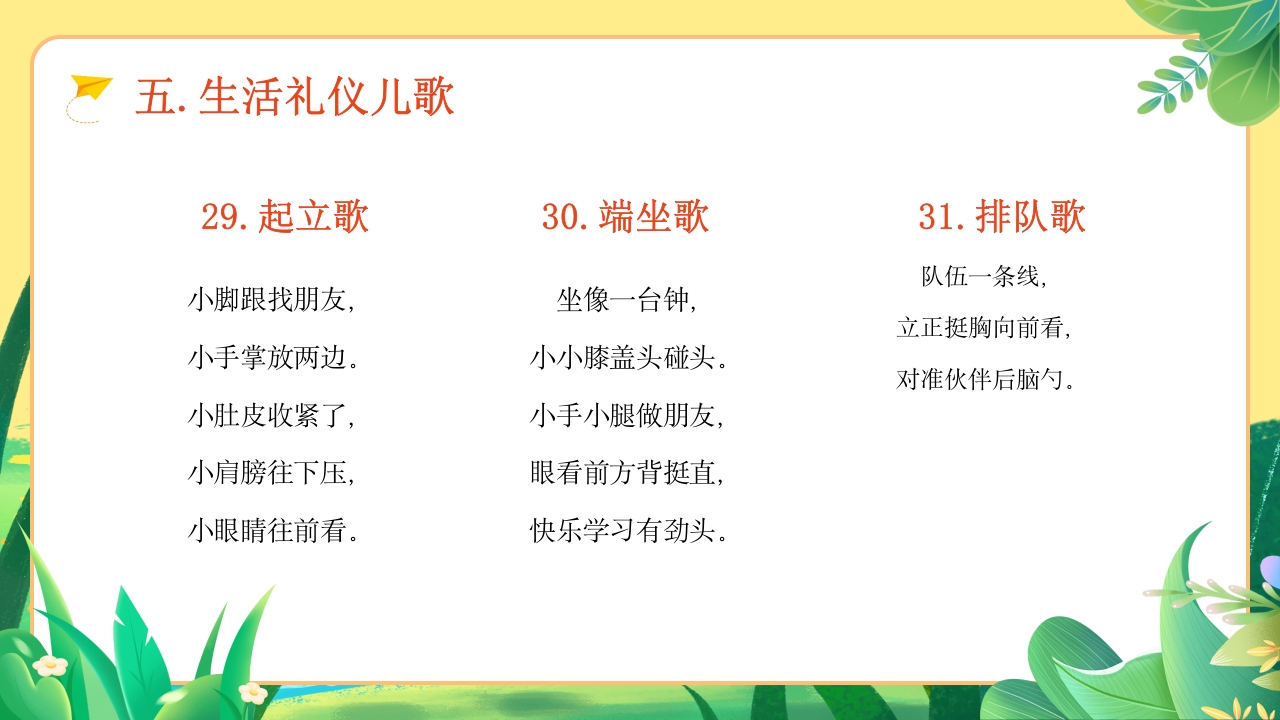 五.生活礼仪儿歌

29.起立歌

小脚跟找朋友,
小手掌放两边。
小肚皮收紧了,
小肩膀往下压,
小眼睛往前看。

30.端坐歌

坐像一台钟,
小小膝盖头碰头。
小手小腿做朋友,
眼看前方背挺直,
快乐学习有劲头。

31.排队歌

队伍一条线,
立正挺胸向前看,
对准伙伴后脑勺。